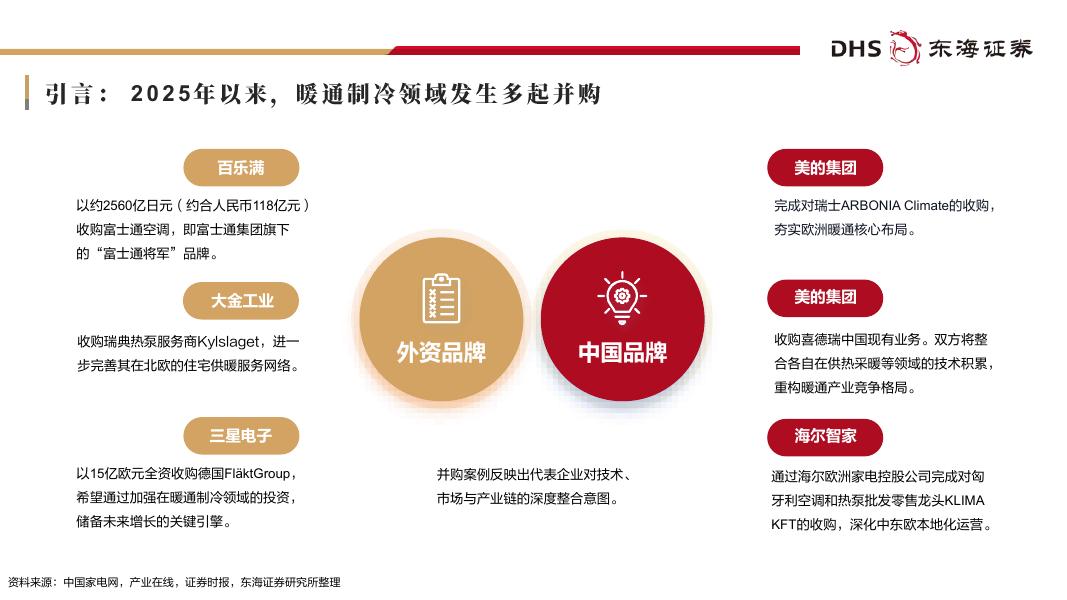 DHS 东海证券

引言： 2025年以来，暖通制冷领域发生多起并购

百乐满

以约2560亿日元（约合人民币118亿元）收购富士通空调，即富士通集团旗下的“富士通将军”品牌。

大金工业

收购瑞典热泵服务商Kylslaget，进一步完善其在北欧的住宅供暖服务网络。

三星电子

以15亿欧元全资收购德国FläktGroup，希望通过加强在暖通制冷领域的投资，储备未来增长的关键引擎。

外资品牌

中国品牌

并购案例反映出代表企业对技术、市场与产业链的深度整合意图。

美的集团

完成对瑞士ARBONIA Climate的收购，夯实欧洲暖通核心布局。

美的集团

收购喜德瑞中国现有业务。双方将整合各自在供热采暖等领域的技术积累，重构暖通产业竞争格局。

海尔智家

通过海尔欧洲家电控股公司完成对匈牙利空调和热泵批发零售龙头KLIMA KFT的收购，深化中东欧本地化运营。

资料来源：中国家电网，产业在线，证券时报，东海证券研究所整理